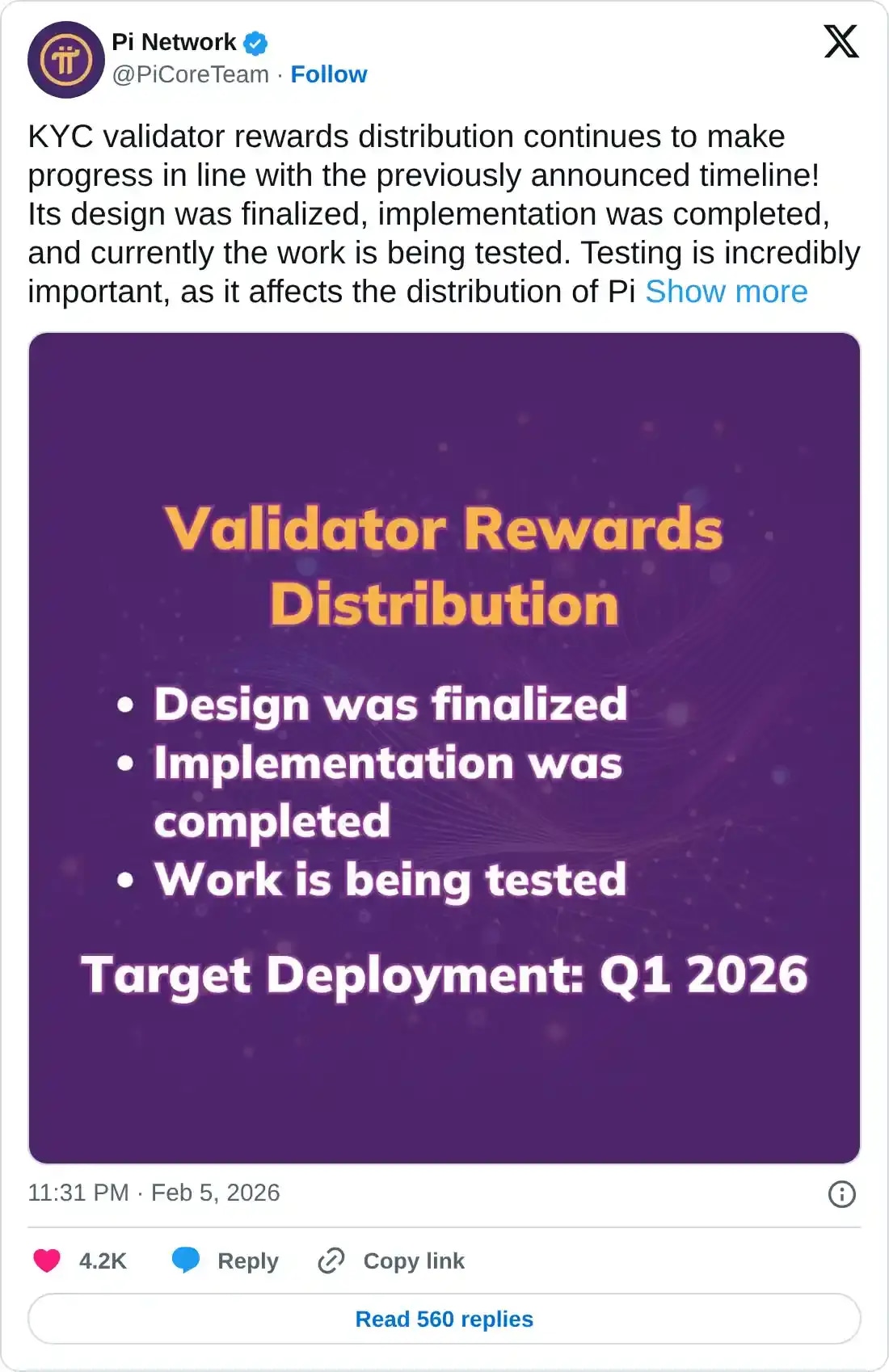 Pi Network
@PiCoreTeam · Follow

KYC validator rewards distribution continues to make progress in line with the previously announced timeline! Its design was finalized, implementation was completed, and currently the work is being tested. Testing is incredibly important, as it affects the distribution of Pi Show more

Validator Rewards Distribution

• Design was finalized
• Implementation was completed
• Work is being tested

Target Deployment: Q1 2026

11:31 PM · Feb 5, 2026

4.2K Reply Copy link

Read 560 replies